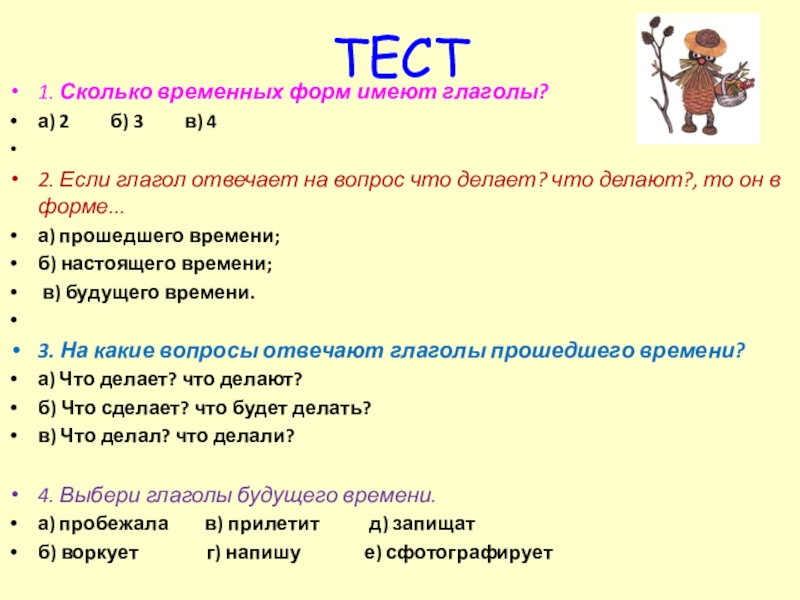 ТЕСТ

1. Сколько временных форм имеют глаголы?

а) 2 б) 3 в) 4

2. Если глагол отвечает на вопрос что делает? что делают?, то он в форме...

а) прошедшего времени;

б) настоящего времени;

в) будущего времени.

3. На какие вопросы отвечают глаголы прошедшего времени?

а) Что делает? что делают?

б) Что сделает? что будет делать?

в) Что делал? что делали?

4. Выбери глаголы будущего времени.

а) пробежала в) прилетит д) запищат

б) воркует г) напишу е) сфотографирует